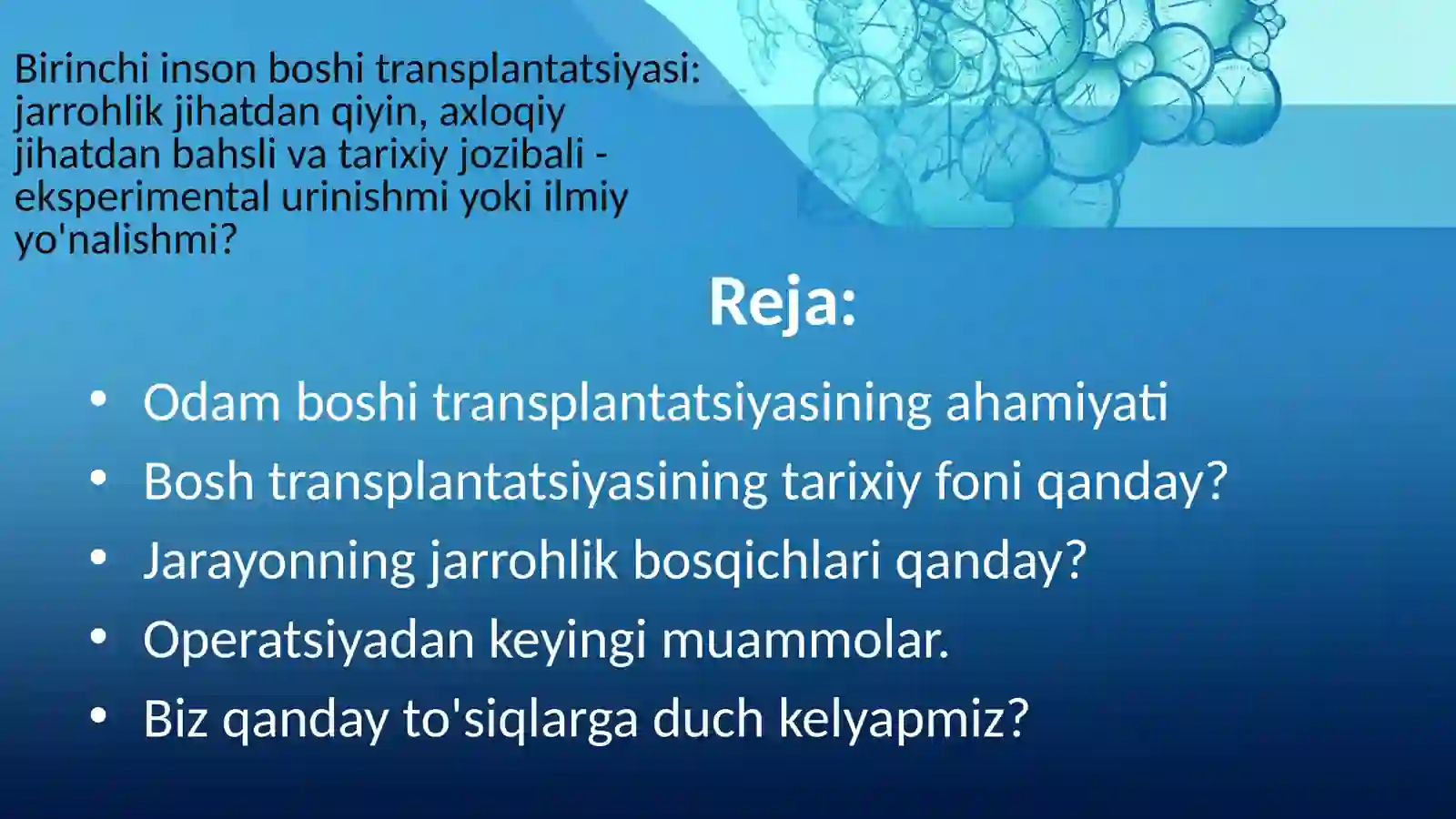 Birinchi inson boshi transplantatsiyasi: jarrohlik jihatdan qiyin, axloqiy jihatdan bahsli va tarixiy jozibali - eksperimental urinishmi yoki ilmiy yo'nalishmi?

Reja:

• Odam boshi transplantatsiyasining ahamiyati
• Bosh transplantatsiyasining tarixiy foni qanday?
• Jarayonning jarrohlik bosqichlari qanday?
• Operatsiyadan keyingi muammolar.
• Biz qanday to'siqlarga duch kelyapmiz?